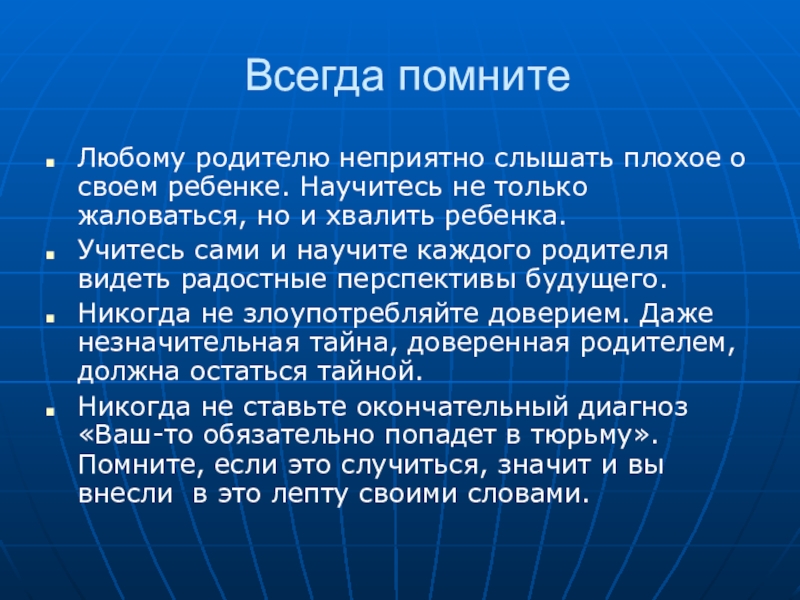 Всегда помните

- Любому родителю неприятно слышать плохое о своем ребенке. Научитесь не только жаловаться, но и хвалить ребенка.
- Учитесь сами и научите каждого родителя видеть радостные перспективы будущего.
- Никогда не злоупотребляйте доверием. Даже незначительная тайна, доверенная родителем, должна остаться тайной.
- Никогда не ставьте окончательный диагноз «Ваш-то обязательно попадет в тюрьму». Помните, если это случиться, значит и вы внесли в это лепту своими словами.